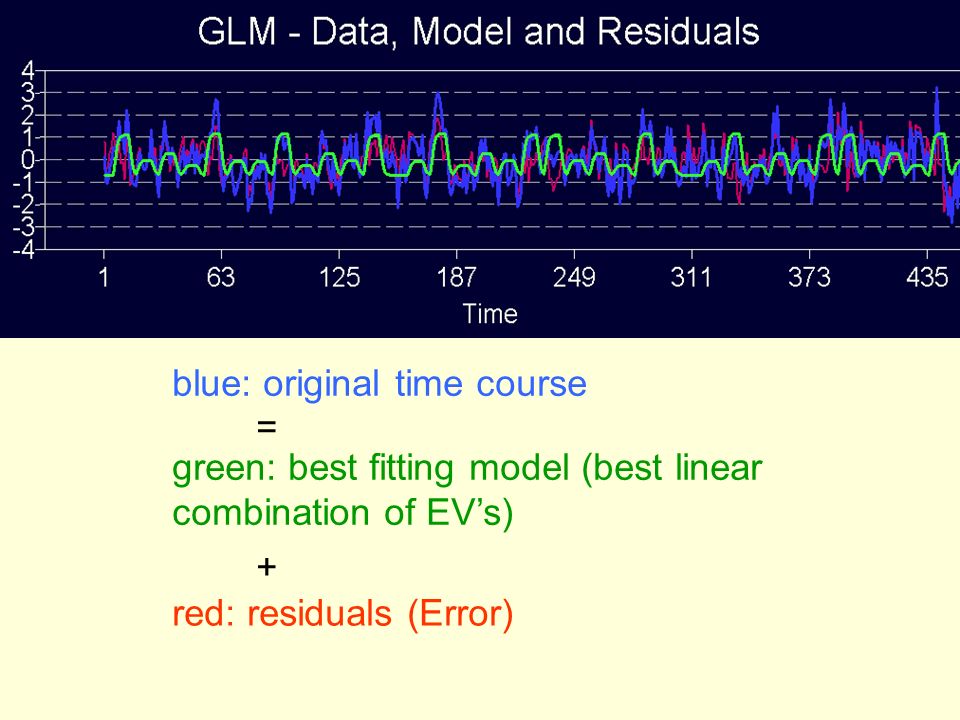 GLM - Data, Model and Residuals

4
3
2
1
0
-1
-2
-3
-4

1 63 125 187 249 311 373 435

Time

blue: original time course

=

green: best fitting model (best linear combination of EV's)

+

red: residuals (Error)